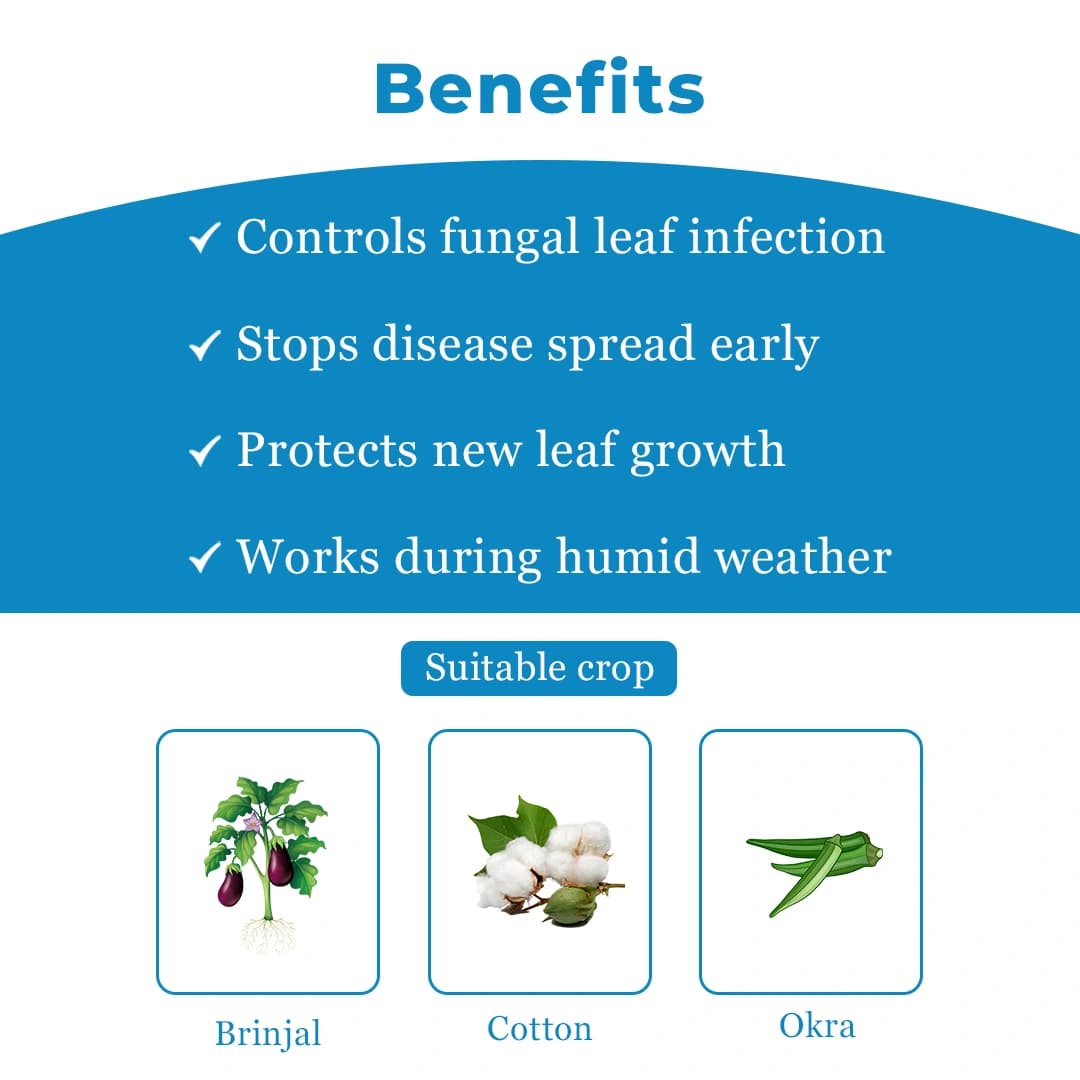 Benefits

✓ Controls fungal leaf infection

✓ Stops disease spread early

✓ Protects new leaf growth

✓ Works during humid weather

Suitable crop

Brinjal

Cotton

Okra